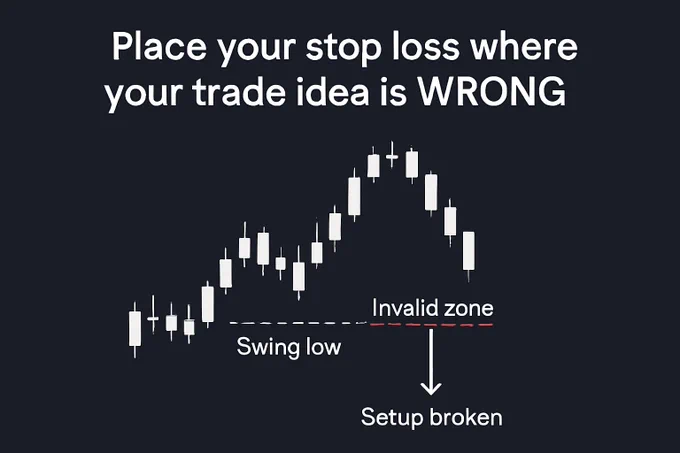 Place your stop loss where your trade idea is WRONG

Invalid zone

Swing low

Setup broken